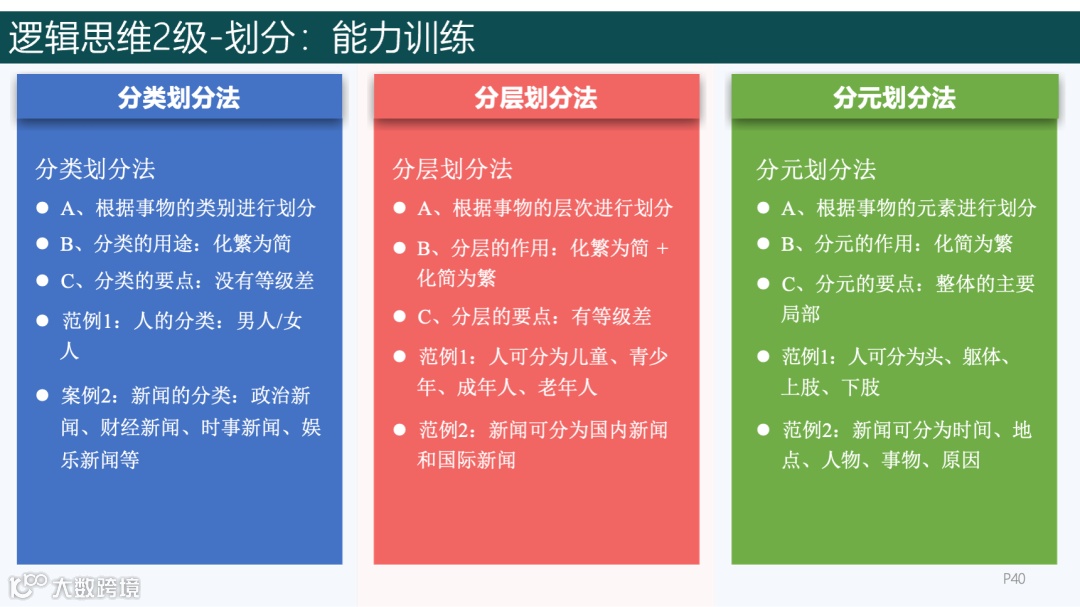 逻辑思维2级-划分：能力训练

分类划分法

分类划分法

- A、根据事物的类别进行划分
- B、分类的用途：化繁为简
- C、分类的要点：没有等级差
- 范例1：人的分类：男人/女人
- 案例2：新闻的分类：政治新闻、财经新闻、时事新闻、娱乐新闻等

分层划分法

分层划分法

- A、根据事物的层次进行划分
- B、分层的作用：化繁为简 + 化简为繁
- C、分层的要点：有等级差
- 范例1：人可分为儿童、青少年、成年人、老年人
- 范例2：新闻可分为国内新闻和国际新闻

分元划分法

分元划分法

- A、根据事物的元素进行划分
- B、分元的作用：化简为繁
- C、分元的要点：整体的主要局部
- 范例1：人可分为头、躯体、上肢、下肢
- 范例2：新闻可分为时间、地点、人物、事物、原因

大数跨境

P40